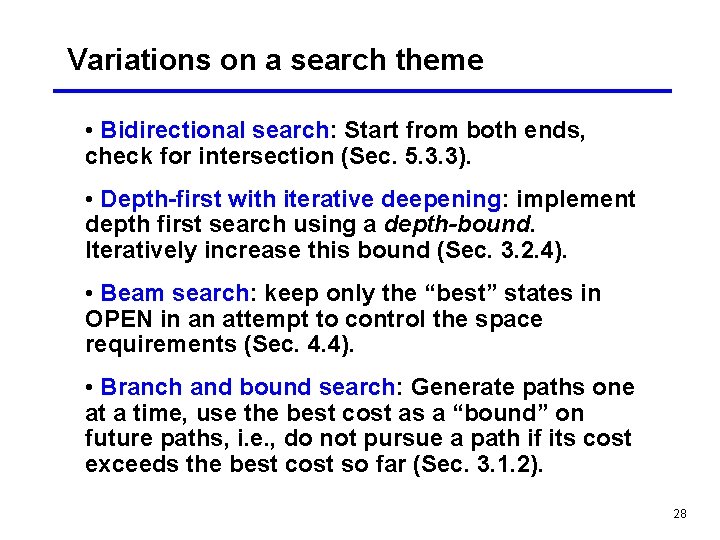 Variations on a search theme

• Bidirectional search: Start from both ends, check for intersection (Sec. 5.3.3).

• Depth-first with iterative deepening: implement depth first search using a depth-bound. Iteratively increase this bound (Sec. 3.2.4).

• Beam search: keep only the “best” states in OPEN in an attempt to control the space requirements (Sec. 4.4).

• Branch and bound search: Generate paths one at a time, use the best cost as a “bound” on future paths, i.e., do not pursue a path if its cost exceeds the best cost so far (Sec. 3.1.2).

28